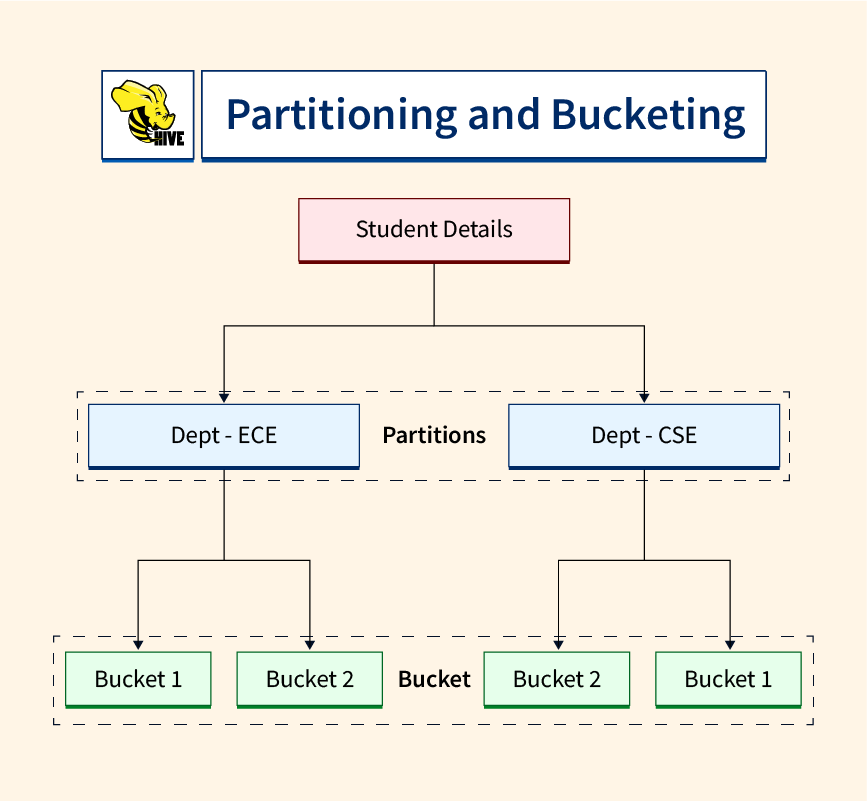 HIVE

Partitioning and Bucketing

Student Details

Dept - ECE

Partitions

Dept - CSE

Bucket 1

Bucket 2

Bucket

Bucket 2

Bucket 1